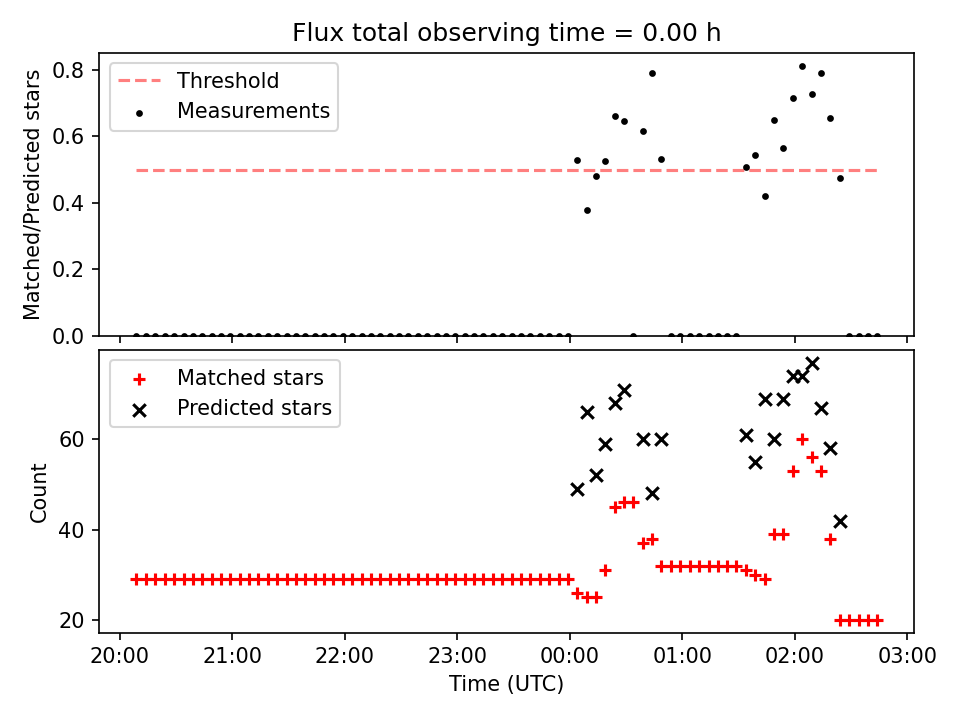 Flux total observing time = 0.00 h

Threshold
Measurements

Matched/Predicted stars

0.8
0.6
0.4
0.2
0.0

Matched stars
Predicted stars

Count

60
40
20

20:00 21:00 22:00 23:00 00:00 01:00 02:00 03:00

Time (UTC)